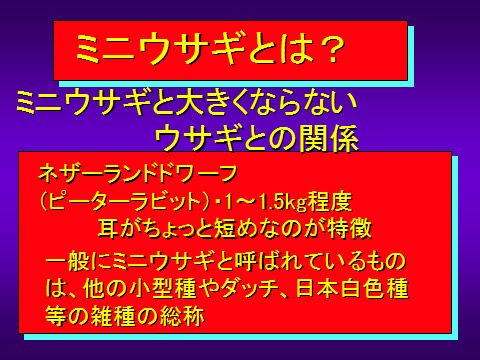 ミニウサギとは？

ミニウサギと大きくならない
ウサギとの関係

ネザーランドドワーフ
（ピーターラビット）・1～1.5kg程度
耳がちょっと短めなのが特徴

一般にミニウサギと呼ばれているものは、他の小型種やダッチ、日本白色種等の雑種の総称